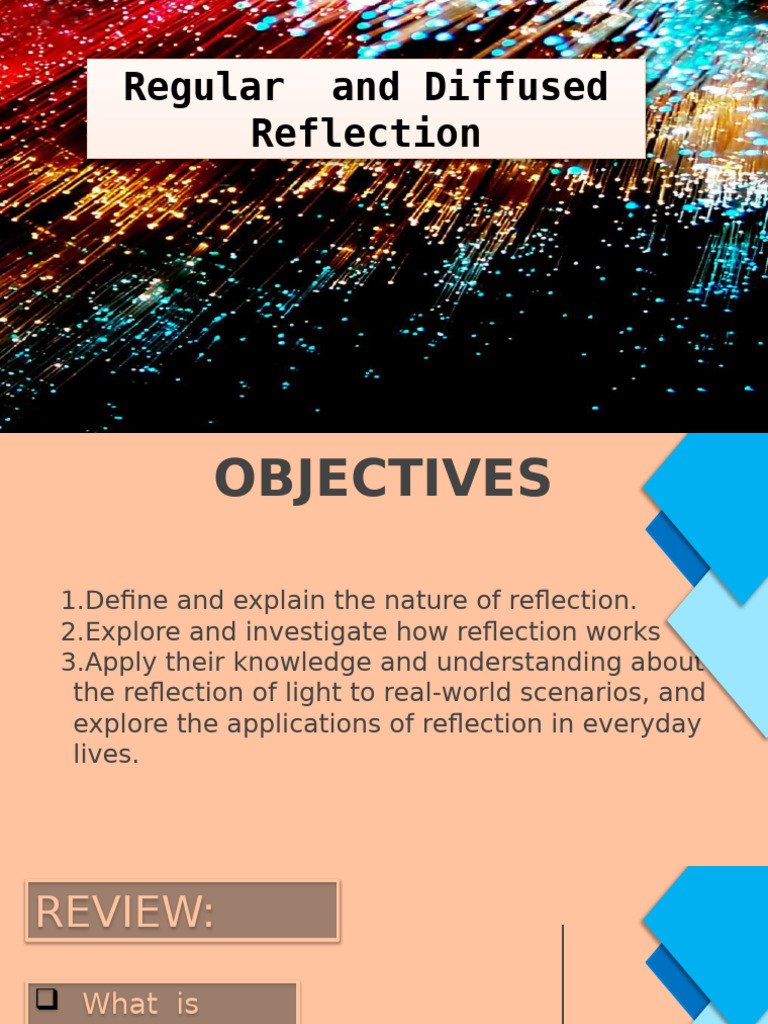 Regular and Diffused Reflection

OBJECTIVES

1.Define and explain the nature of reflection.
2.Explore and investigate how reflection works
3.Apply their knowledge and understanding about the reflection of light to real-world scenarios, and explore the applications of reflection in everyday lives.

REVIEW:

What is